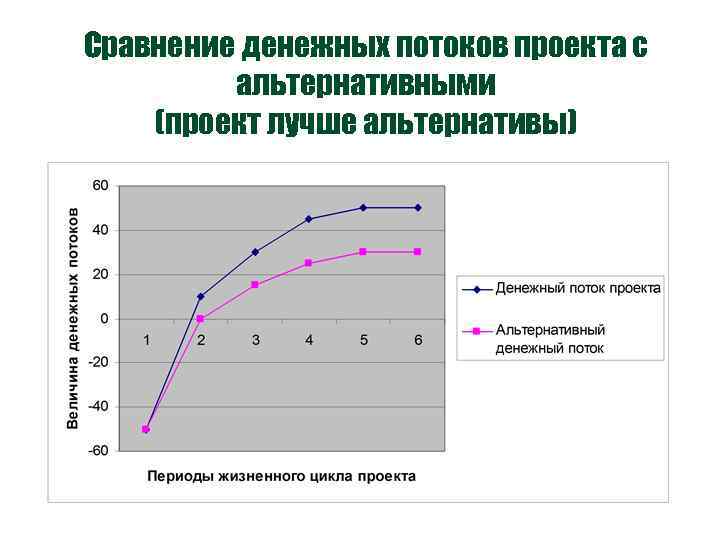 Сравнение денежных потоков проекта с альтернативными
(проект лучше альтернативы)

Величина денежных потоков

60
40
20
0
-20
-40
-60

1 2 3 4 5 6

Периоды жизненного цикла проекта

Денежный поток проекта
Альтернативный денежный поток